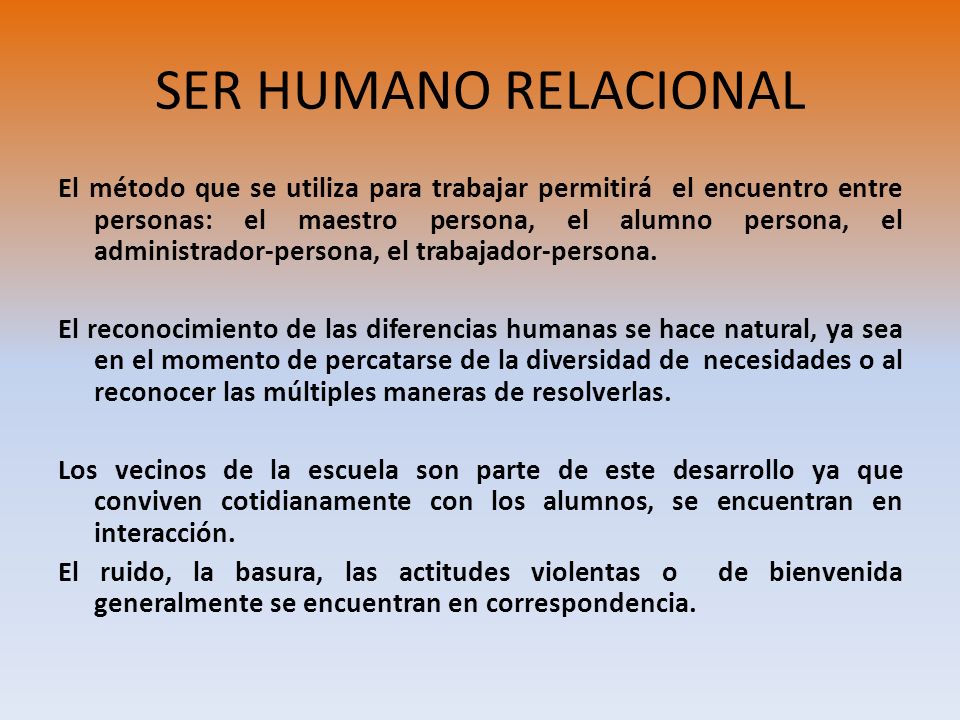 SER HUMANO RELACIONAL

El método que se utiliza para trabajar permitirá el encuentro entre personas: el maestro persona, el alumno persona, el administrador-persona, el trabajador-persona.

El reconocimiento de las diferencias humanas se hace natural, ya sea en el momento de percatarse de la diversidad de necesidades o al reconocer las múltiples maneras de resolverlas.

Los vecinos de la escuela son parte de este desarrollo ya que conviven cotidianamente con los alumnos, se encuentran en interacción.

El ruido, la basura, las actitudes violentas o de bienvenida generalmente se encuentran en correspondencia.